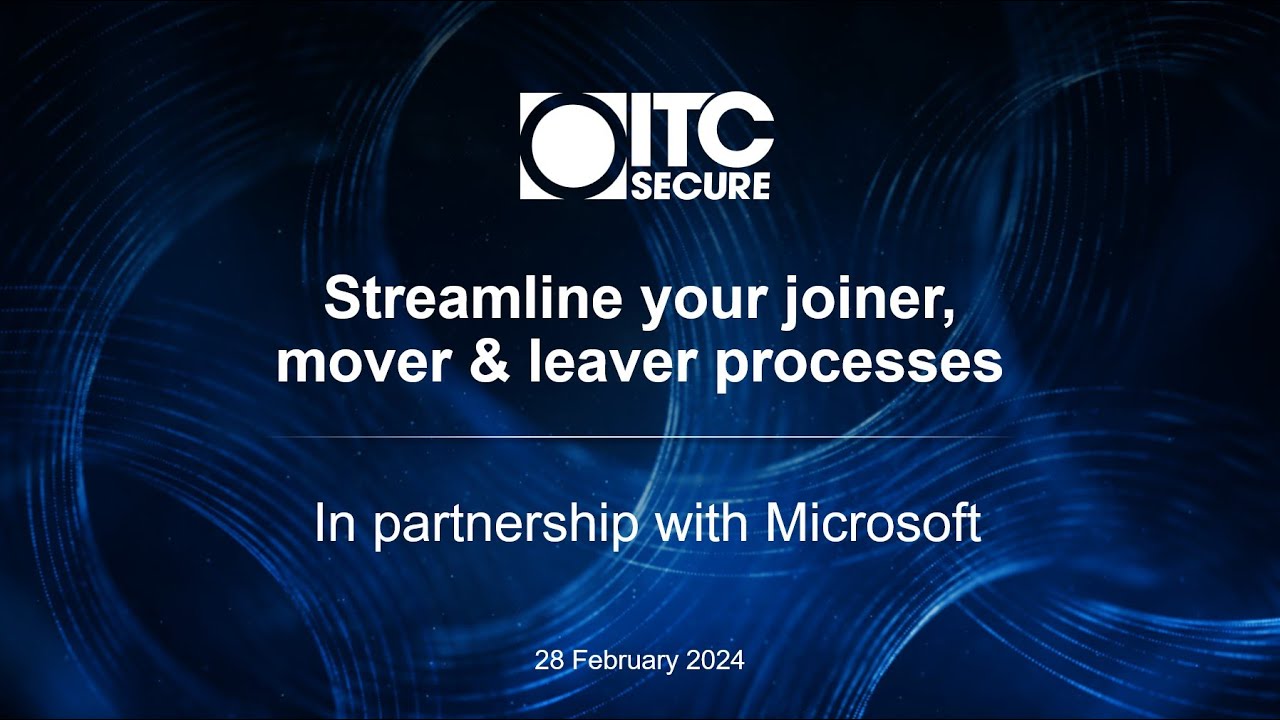 ITC SECURE

Streamline your joiner, mover & leaver processes

In partnership with Microsoft

28 February 2024